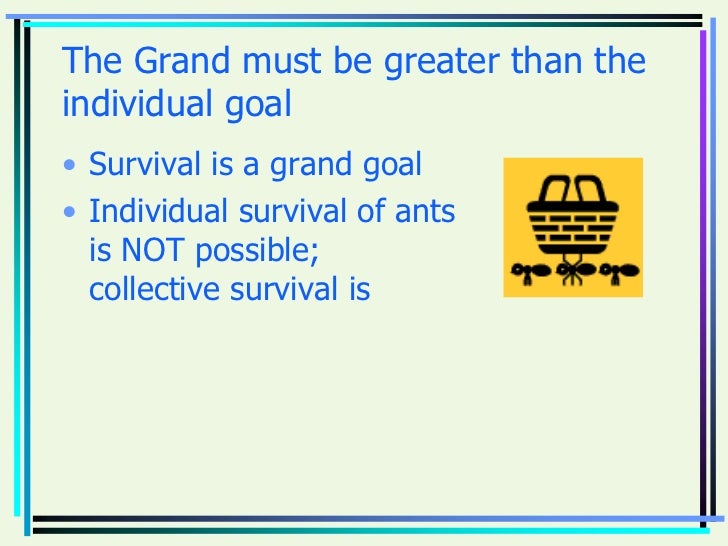 The Grand must be greater than the individual goal

• Survival is a grand goal
• Individual survival of ants is NOT possible; collective survival is